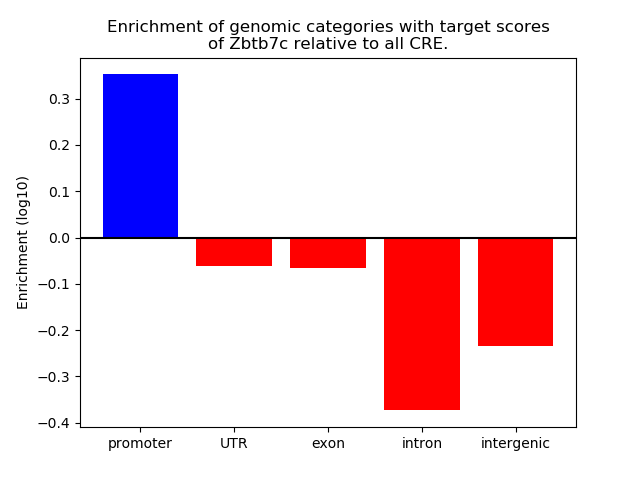 Enrichment of genomic categories with target scores of Zbtb7c relative to all CRE.

Enrichment (log10)

0.3
0.2
0.1
0.0
−0.1
−0.2
−0.3
−0.4

promoter
UTR
exon
intron
intergenic